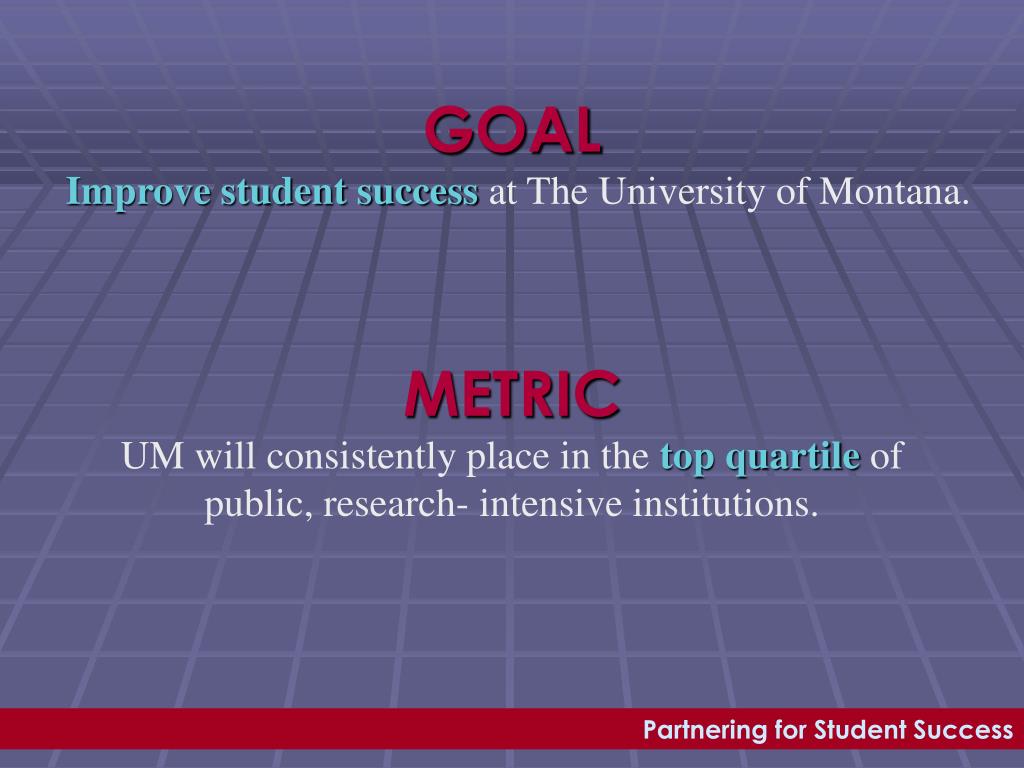 GOAL
Improve student success at The University of Montana.

METRIC
UM will consistently place in the top quartile of public, research- intensive institutions.

Partnering for Student Success